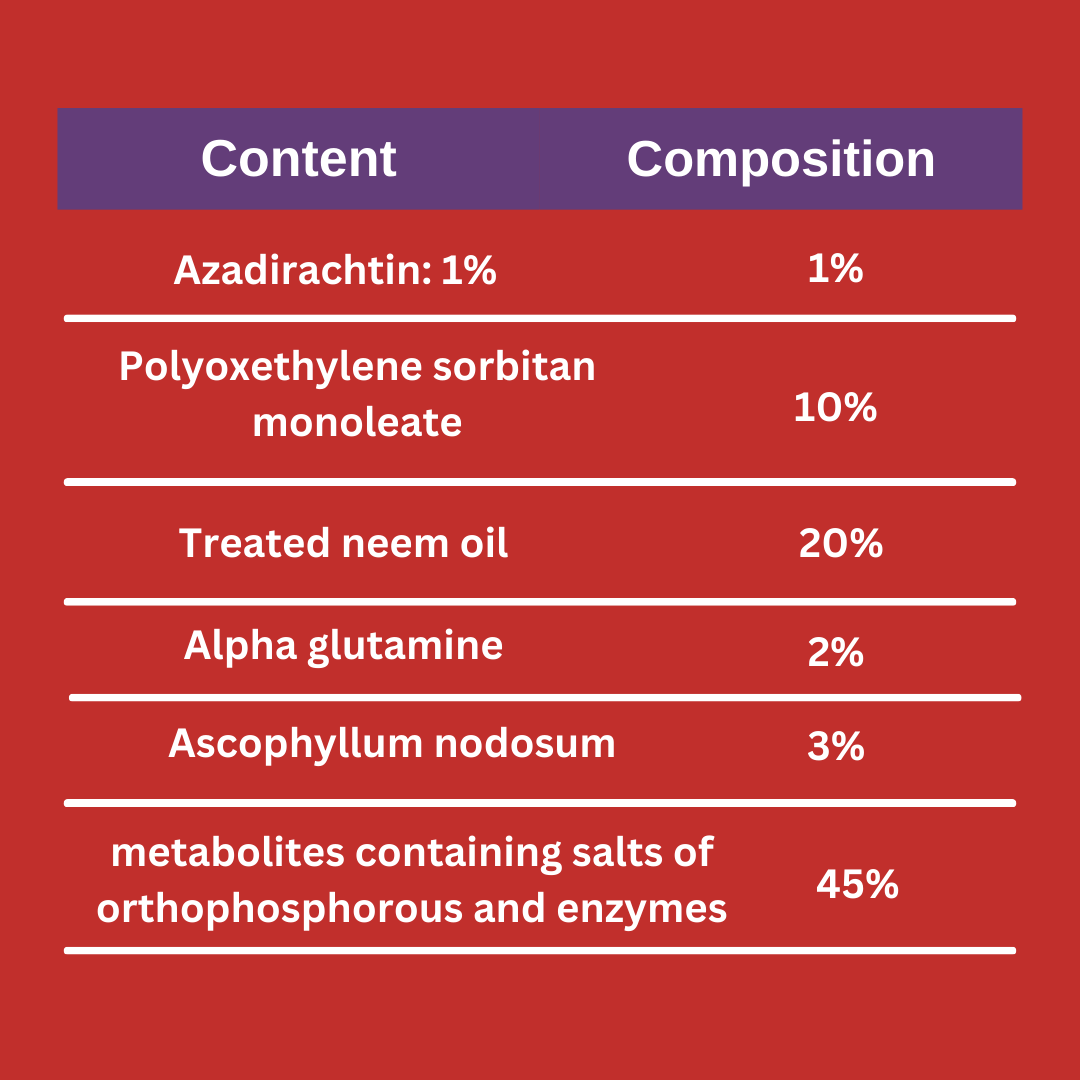 | Content | Composition |
|---|---|
| Azadirachtin: 1% | 1% |
| Polyoxethylene sorbitan monoleate | 10% |
| Treated neem oil | 20% |
| Alpha glutamine | 2% |
| Ascophyllum nodosum | 3% |
| metabolites containing salts of orthophosphorous and enzymes | 45% |